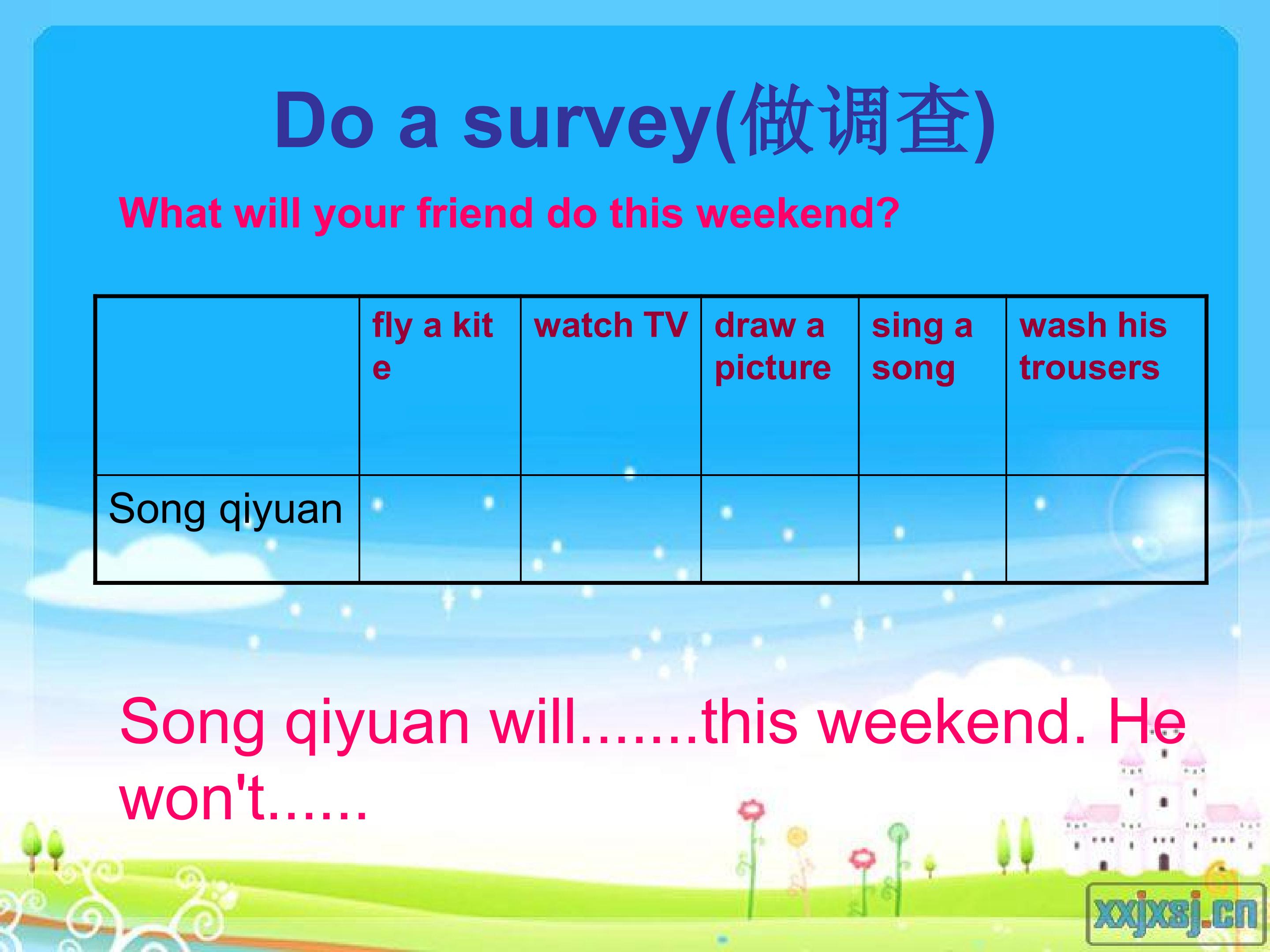 Do a survey(做调查)

What will your friend do this weekend?

| | fly a kite | watch TV | draw a picture | sing a song | wash his trousers |
|---|---|---|---|---|---|
| Song qiyuan | | | | | |

Song qiyuan will.......this weekend. He won't......

xxjxsj.cn